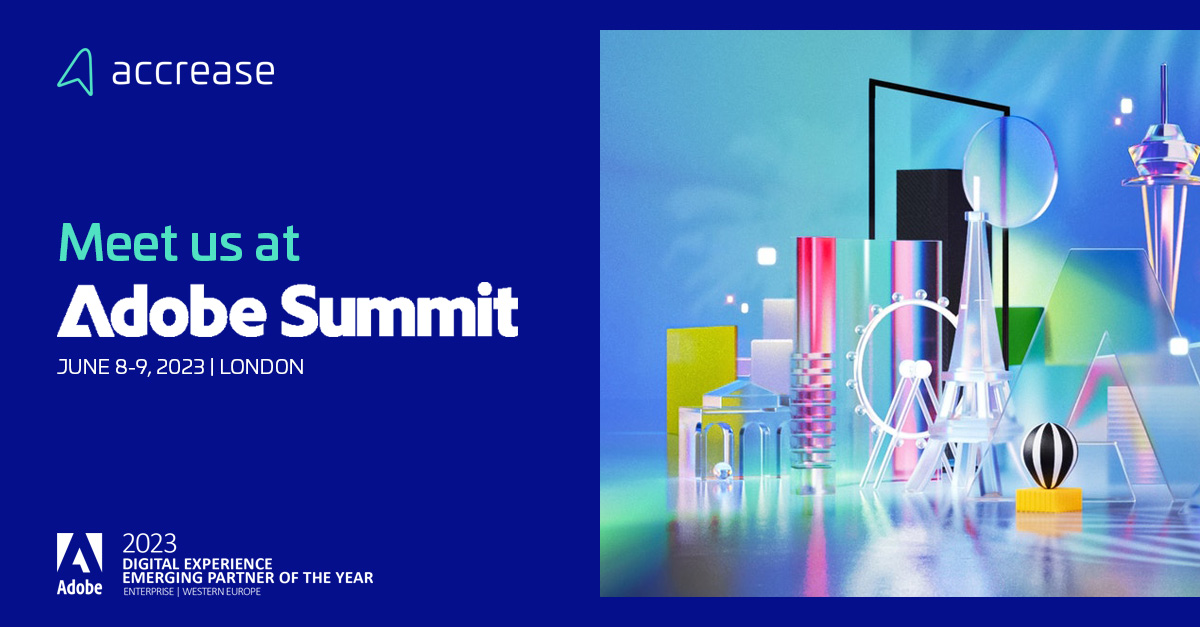 accrease

Meet us at
Adobe Summit
JUNE 8-9, 2023 | LONDON

Adobe
2023
DIGITAL EXPERIENCE
EMERGING PARTNER OF THE YEAR
ENTERPRISE | WESTERN EUROPE